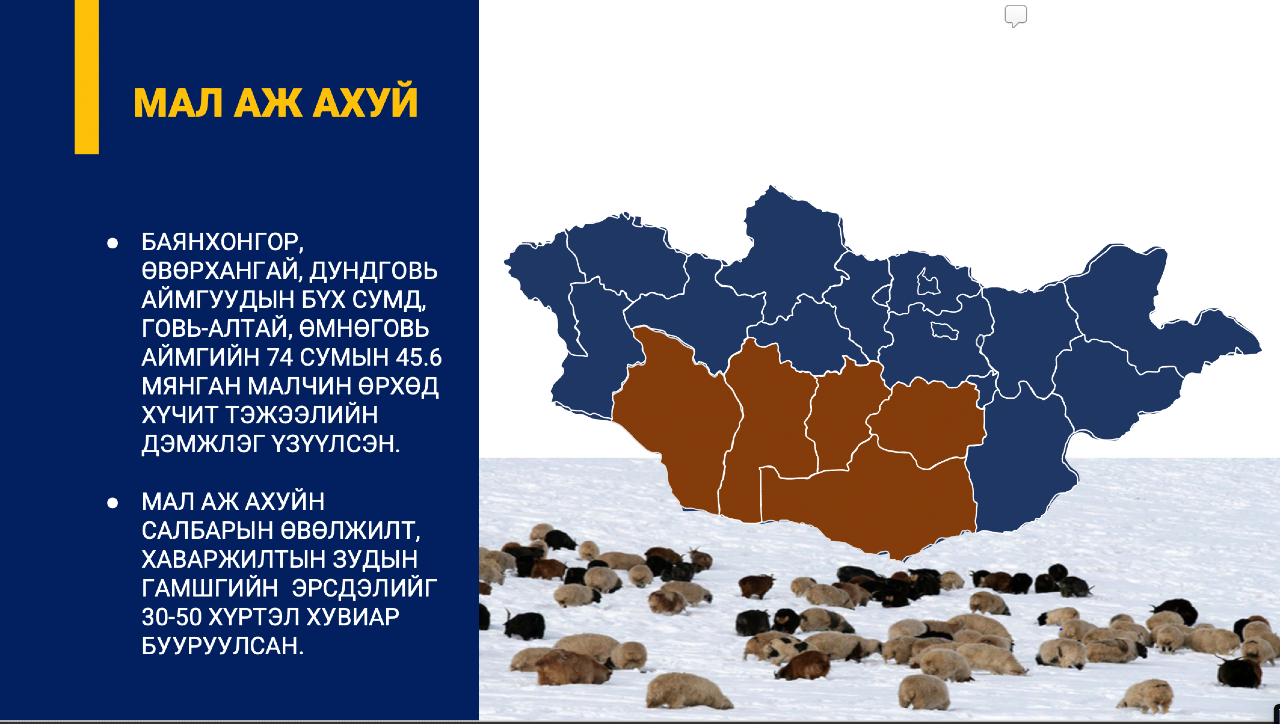 МАЛ АЖ АХУЙ

● БАЯНХОНГОР, ӨВӨРХАНГАЙ, ДУНДГОВЬ АЙМГУУДЫН БҮХ СУМД, ГОВЬ-АЛТАЙ, ӨМНӨГОВЬ АЙМГИЙН 74 СУМЫН 45.6 МЯНГАН МАЛЧИН ӨРХӨД ХҮЧИТ ТЭЖЭЭЛИЙН ДЭМЖЛЭГ ҮЗҮҮЛСЭН.

● МАЛ АЖ АХУЙН САЛБАРЫН ӨВӨЛЖИЛТ, ХАВАРЖИЛТЫН ЗУДЫН ГАМШГИЙН ЭРСДЭЛИЙГ 30-50 ХҮРТЭЛ ХУВИАР БУУРУУЛСАН.